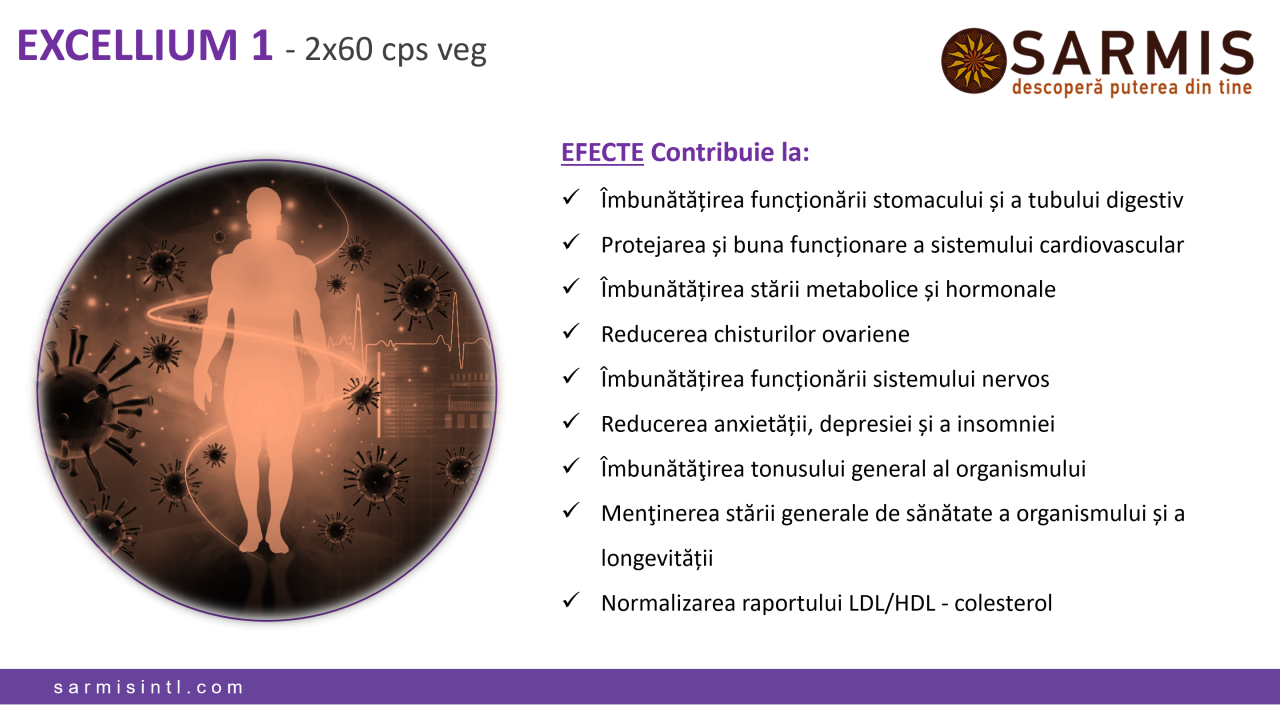 EXCELLIUM 1 - 2x60 cps veg

SARMIS
descoperă puterea din tine

EFECTE Contribuie la:

✓ Îmbunătățirea funcționării stomacului și a tubului digestiv
✓ Protejarea și buna funcționare a sistemului cardiovascular
✓ Îmbunătățirea stării metabolice și hormonale
✓ Reducerea chisturilor ovariene
✓ Îmbunătățirea funcționării sistemului nervos
✓ Reducerea anxietății, depresiei și a insomniei
✓ Îmbunătăţirea tonusului general al organismului
✓ Menţinerea stării generale de sănătate a organismului și a longevității
✓ Normalizarea raportului LDL/HDL - colesterol

sarmisintl.com